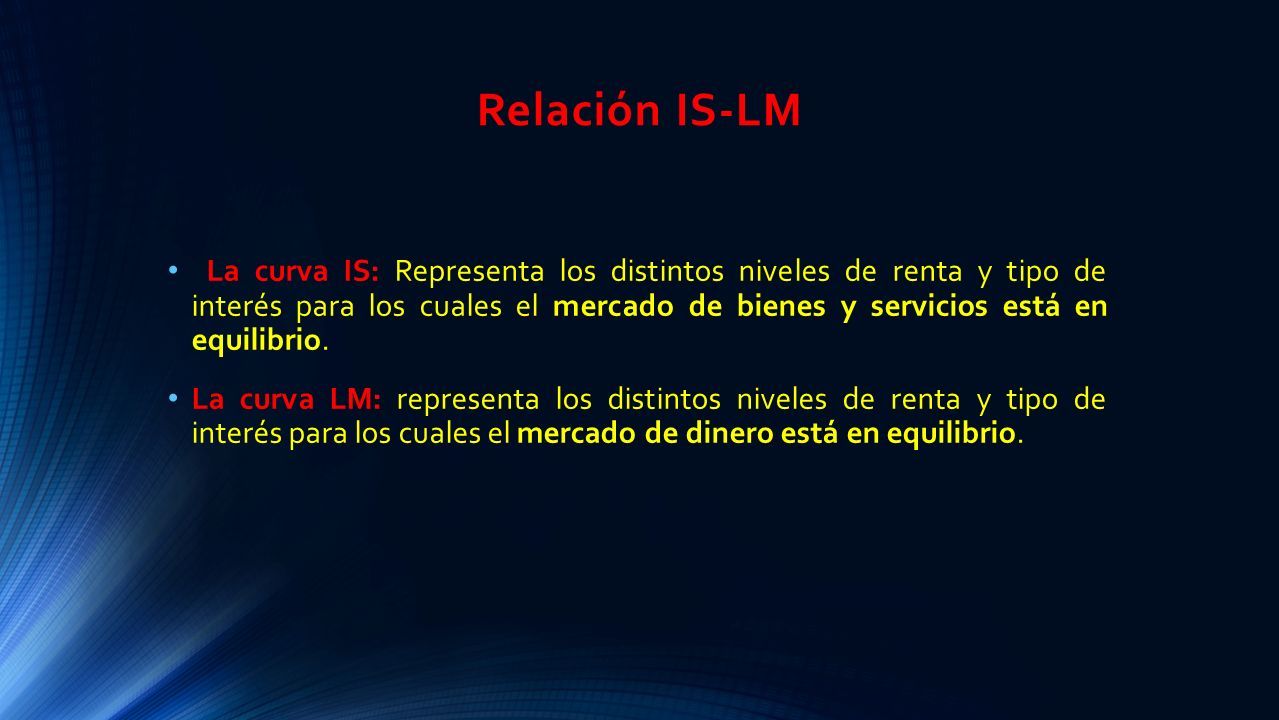 Relación IS-LM

• La curva IS: Representa los distintos niveles de renta y tipo de interés para los cuales el mercado de bienes y servicios está en equilibrio.

• La curva LM: representa los distintos niveles de renta y tipo de interés para los cuales el mercado de dinero está en equilibrio.